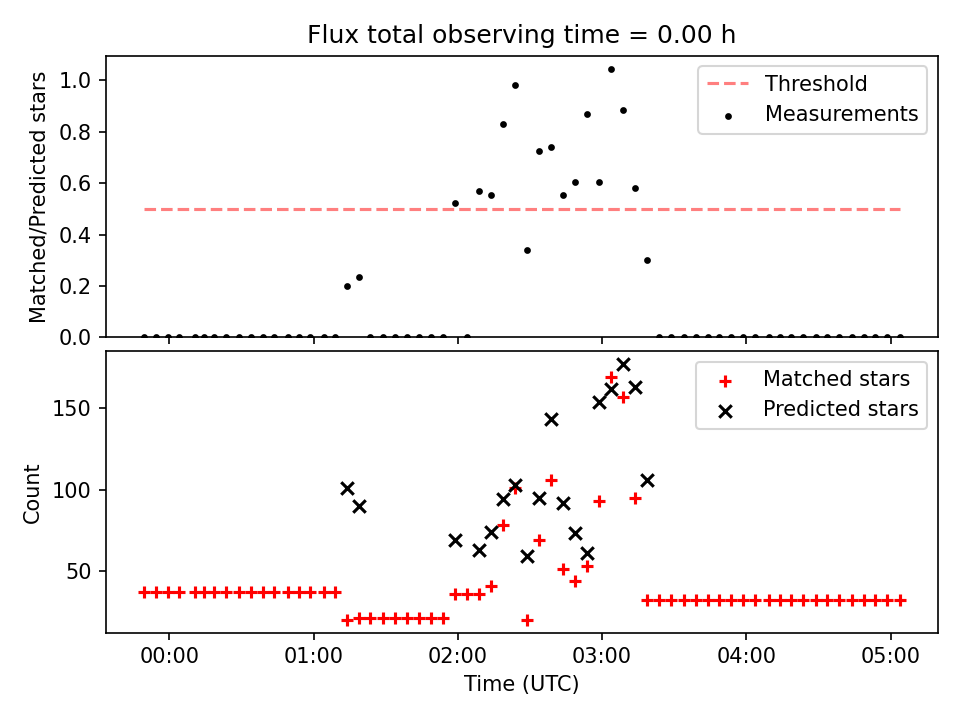 Flux total observing time = 0.00 h

Matched/Predicted stars

1.0
0.8
0.6
0.4
0.2
0.0

Threshold
Measurements

Count

150
100
50

Matched stars
Predicted stars

00:00
01:00
02:00
03:00
04:00
05:00

Time (UTC)